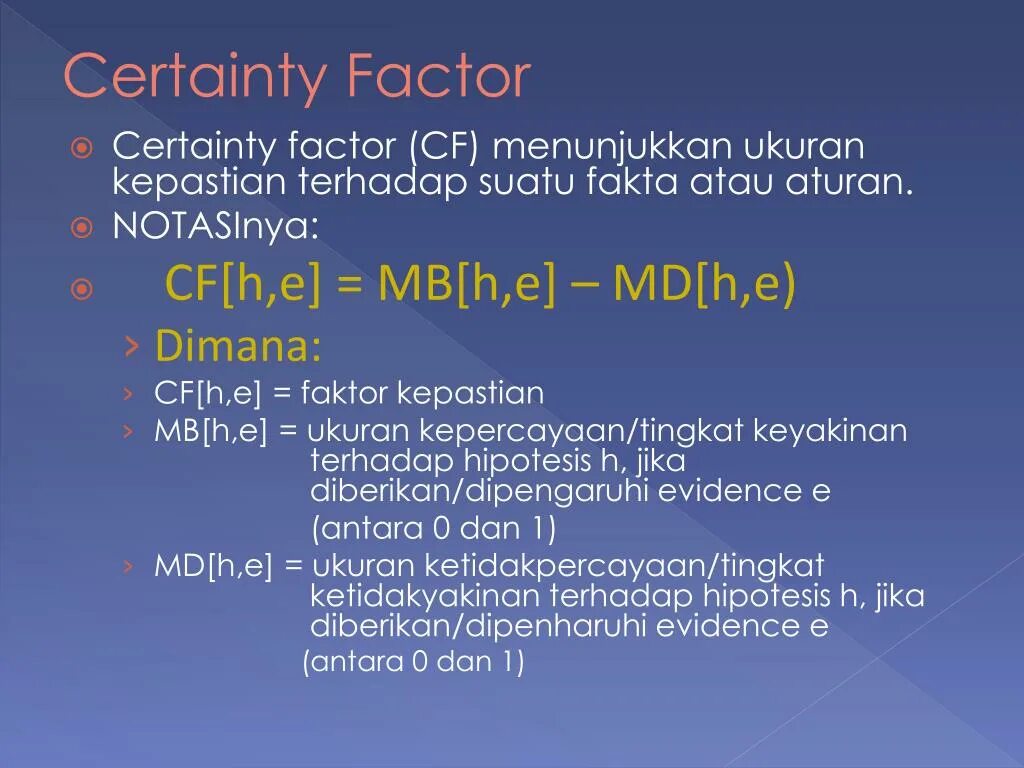 Certainty Factor

Certainty factor (CF) menunjukkan ukuran kepastian terhadap suatu fakta atau aturan.

NOTASInya:

CF[h,e] = MB[h,e] – MD[h,e)

› Dimana:

› CF[h,e] = faktor kepastian

› MB[h,e] = ukuran kepercayaan/tingkat keyakinan terhadap hipotesis h, jika diberikan/dipengaruhi evidence e (antara 0 dan 1)

› MD[h,e] = ukuran ketidakpercayaan/tingkat ketidakyakinan terhadap hipotesis h, jika diberikan/dipenharuhi evidence e (antara 0 dan 1)